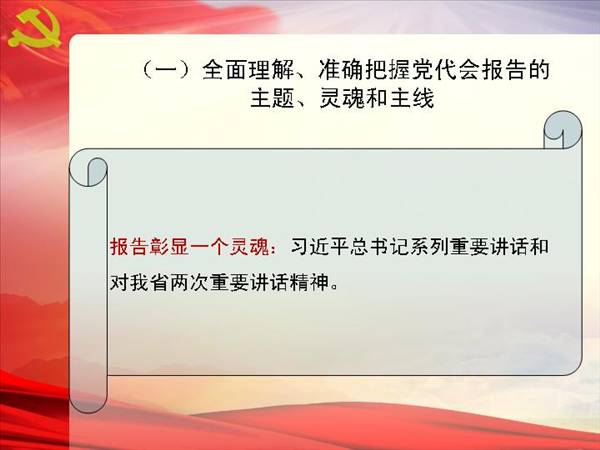 （一）全面理解、准确把握党代会报告的主题、灵魂和主线

报告彰显一个灵魂：习近平总书记系列重要讲话和对我省两次重要讲话精神。